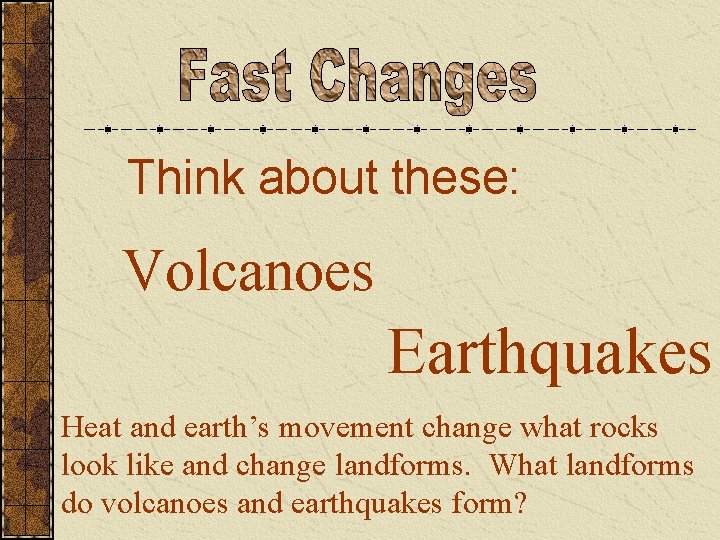 Fast Changes

Think about these:

Volcanoes

Earthquakes

Heat and earth’s movement change what rocks look like and change landforms. What landforms do volcanoes and earthquakes form?